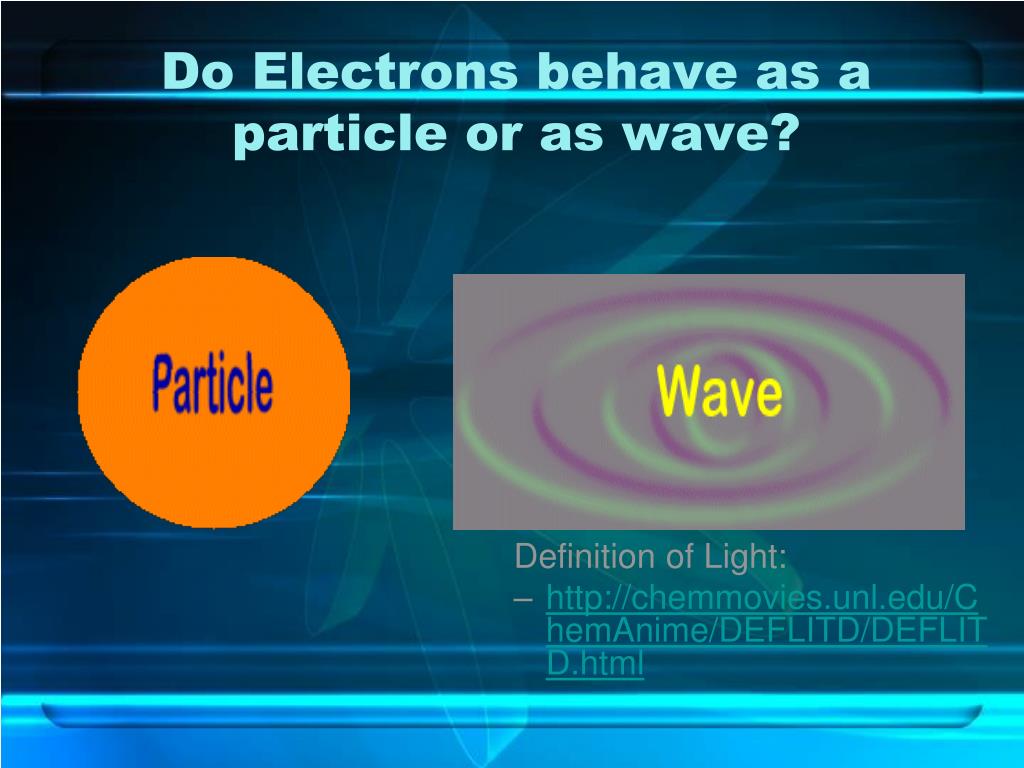 Do Electrons behave as a particle or as wave?

Particle

Wave

Definition of Light:
– http://chemmovies.unl.edu/ChemAnime/DEFLITD/DEFLITD.html